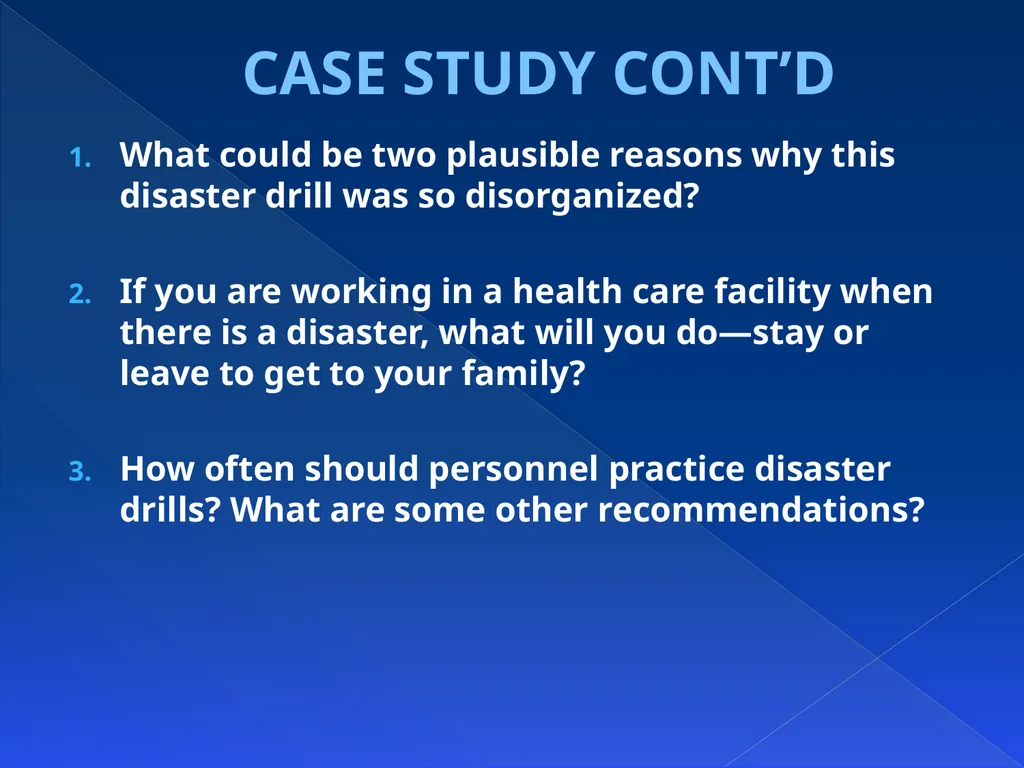 CASE STUDY CONT’D

1. What could be two plausible reasons why this disaster drill was so disorganized?

2. If you are working in a health care facility when there is a disaster, what will you do—stay or leave to get to your family?

3. How often should personnel practice disaster drills? What are some other recommendations?